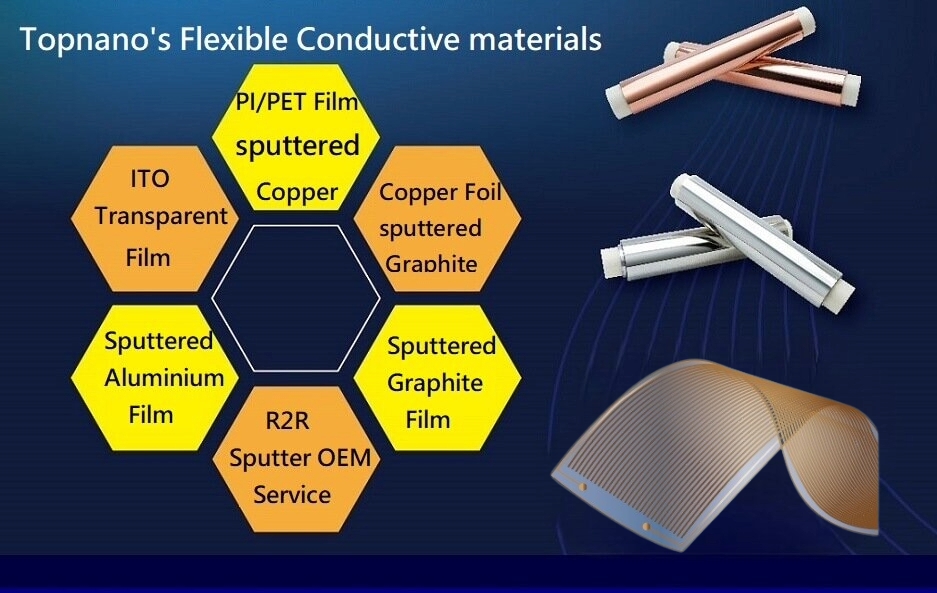 Topnano's Flexible Conductive materials

PI/PET Film sputtered Copper

ITO Transparent Film

Copper Foil sputtered Graphite

Sputtered Aluminium Film

Sputtered Graphite Film

R2R Sputter OEM Service